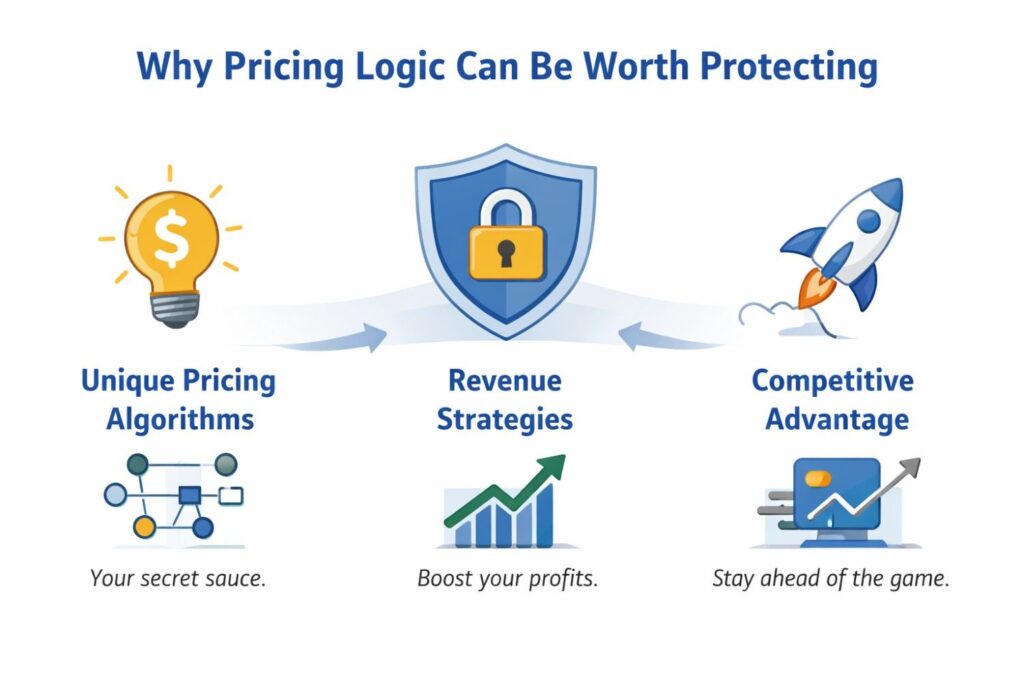 Why Pricing Logic Can Be Worth Protecting

$

Unique Pricing Algorithms

Your secret sauce.

Revenue Strategies

Boost your profits.

Competitive Advantage

Stay ahead of the game.